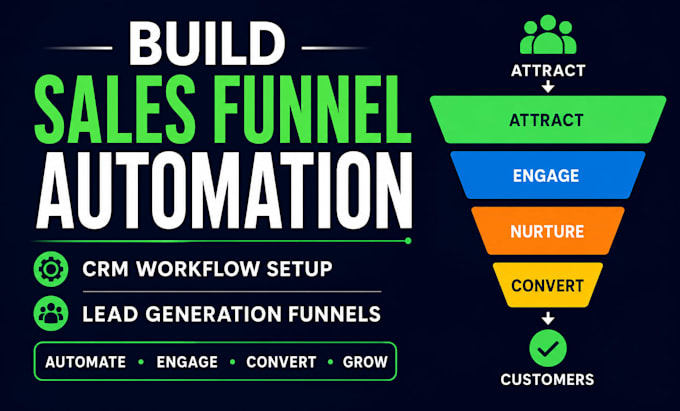 BUILD
SALES FUNNEL
AUTOMATION

CRM WORKFLOW SETUP

LEAD GENERATION FUNNELS

AUTOMATE • ENGAGE • CONVERT • GROW

ATTRACT

ATTRACT

ENGAGE

NURTURE

CONVERT

CUSTOMERS